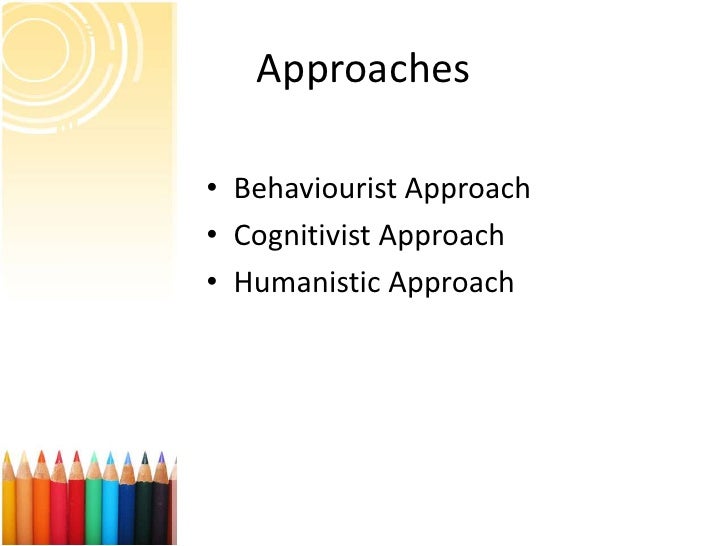 Approaches

• Behaviourist Approach
• Cognitivist Approach
• Humanistic Approach